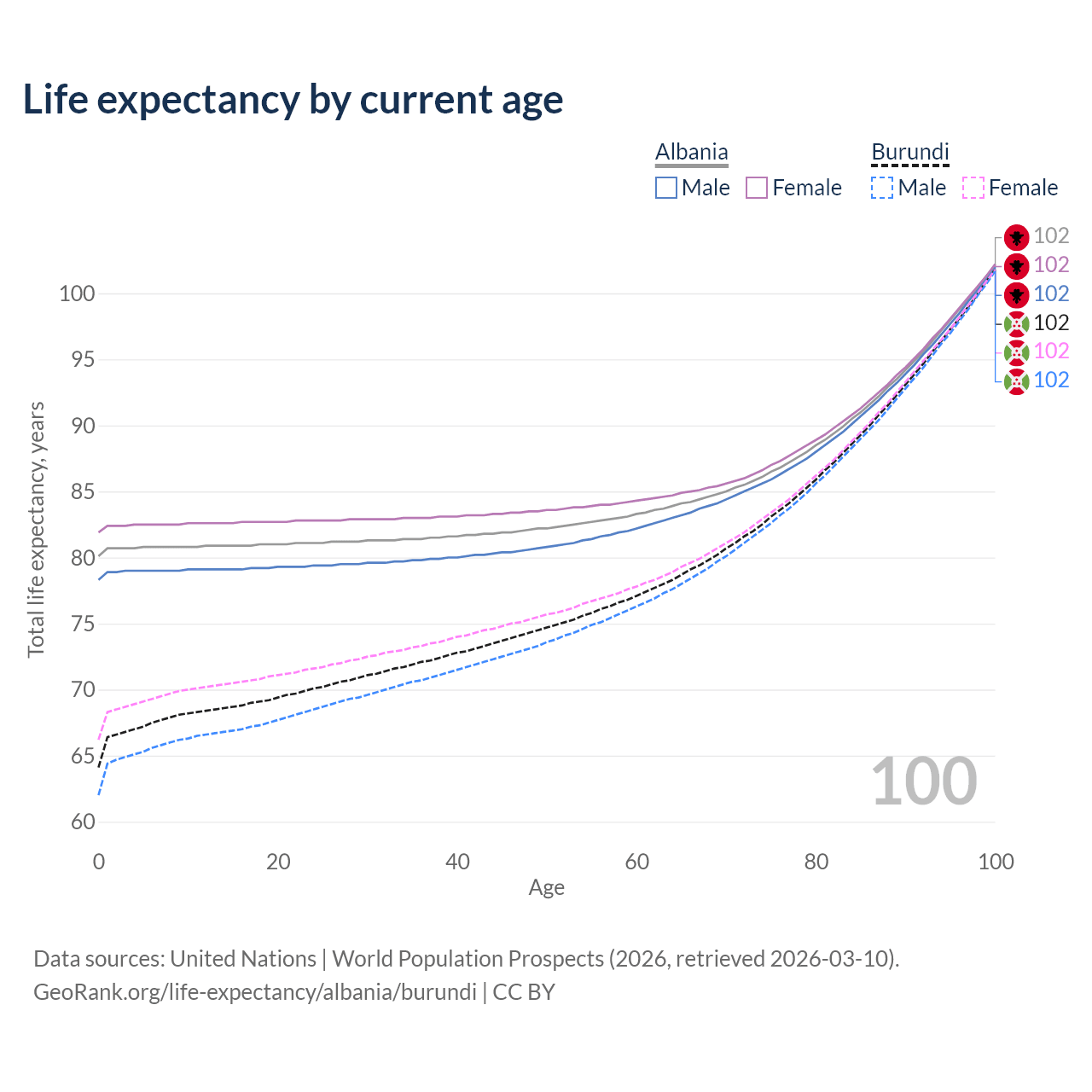 Life expectancy by current age

Albania
Male Female

Burundi
Male Female

102
102
102
102
102
102

Total life expectancy, years

100
95
90
85
80
75
70
65
60

100

0 20 40 60 80 100
Age

Data sources: United Nations | World Population Prospects (2026, retrieved 2026-03-10).
GeoRank.org/life-expectancy/albania/burundi | CC BY